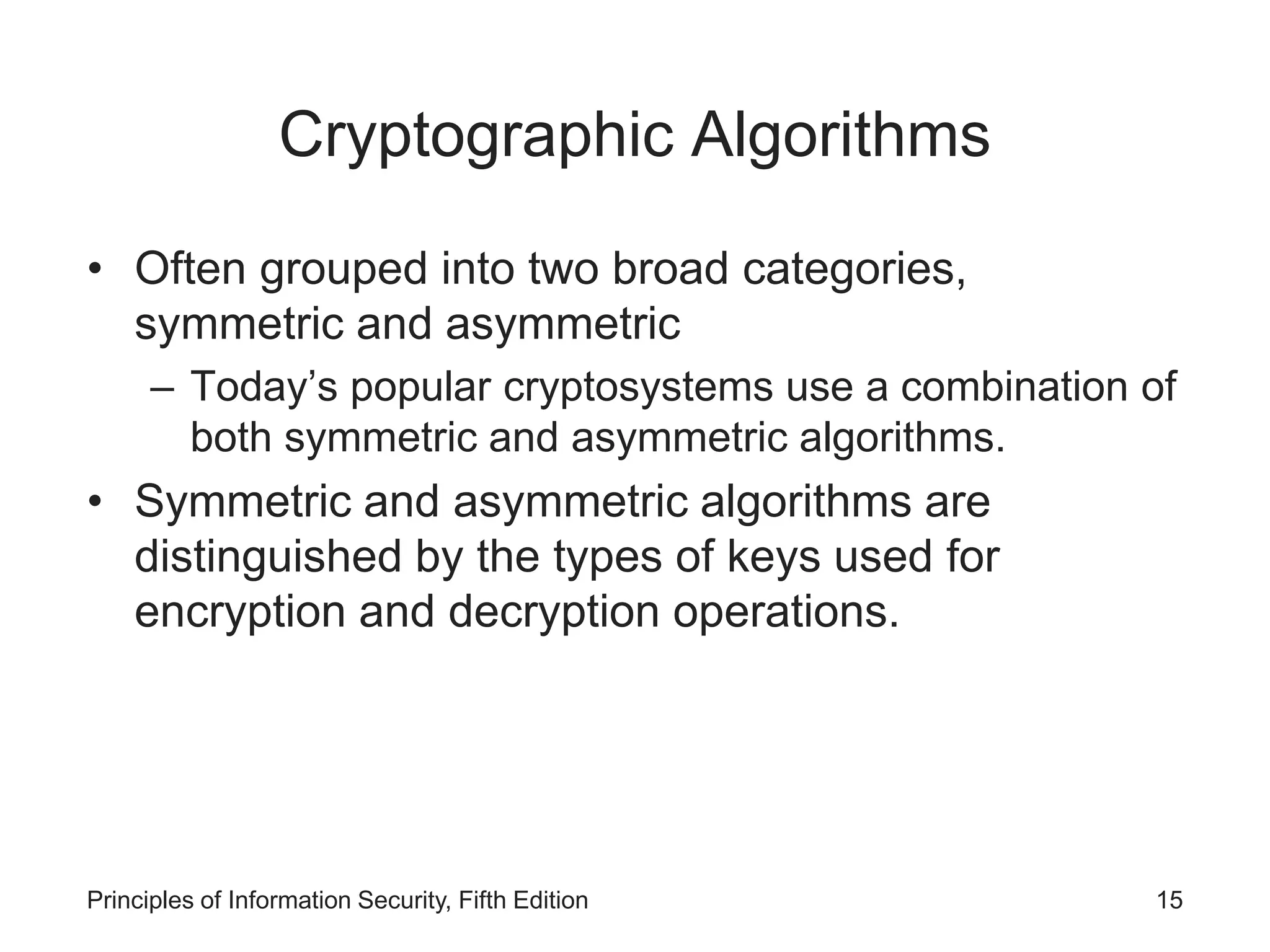 Cryptographic Algorithms

• Often grouped into two broad categories, symmetric and asymmetric

– Today’s popular cryptosystems use a combination of both symmetric and asymmetric algorithms.

• Symmetric and asymmetric algorithms are distinguished by the types of keys used for encryption and decryption operations.

Principles of Information Security, Fifth Edition

15